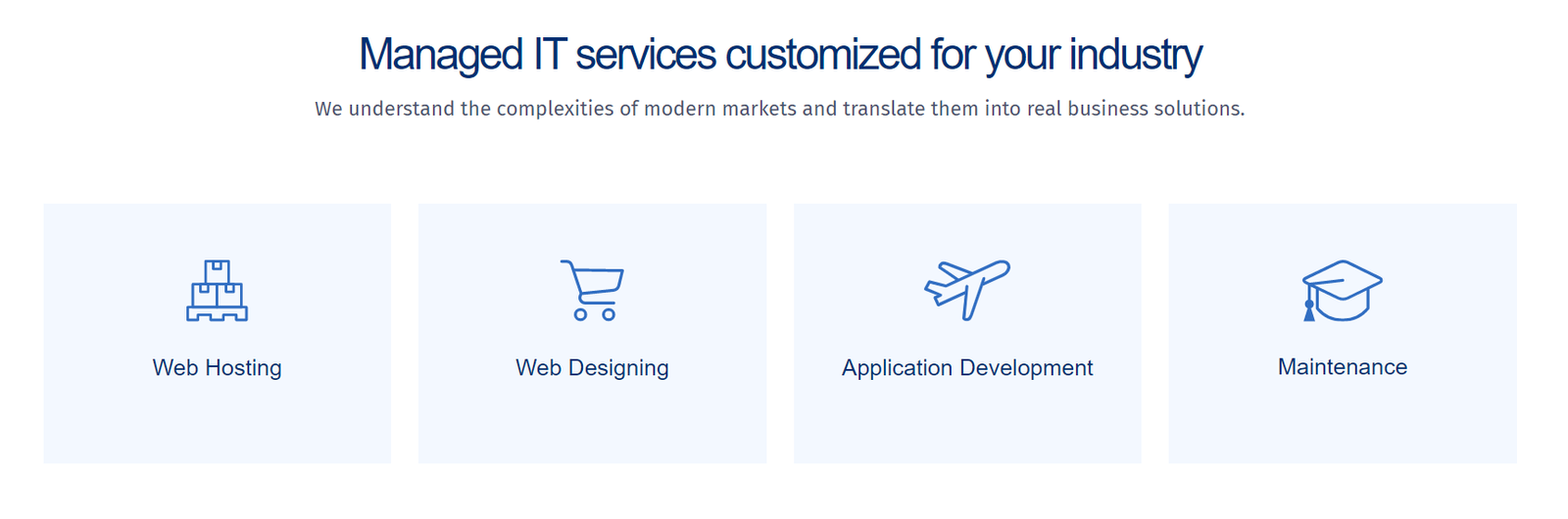 Managed IT services customized for your industry

We understand the complexities of modern markets and translate them into real business solutions.

Web Hosting

Web Designing

Application Development

Maintenance